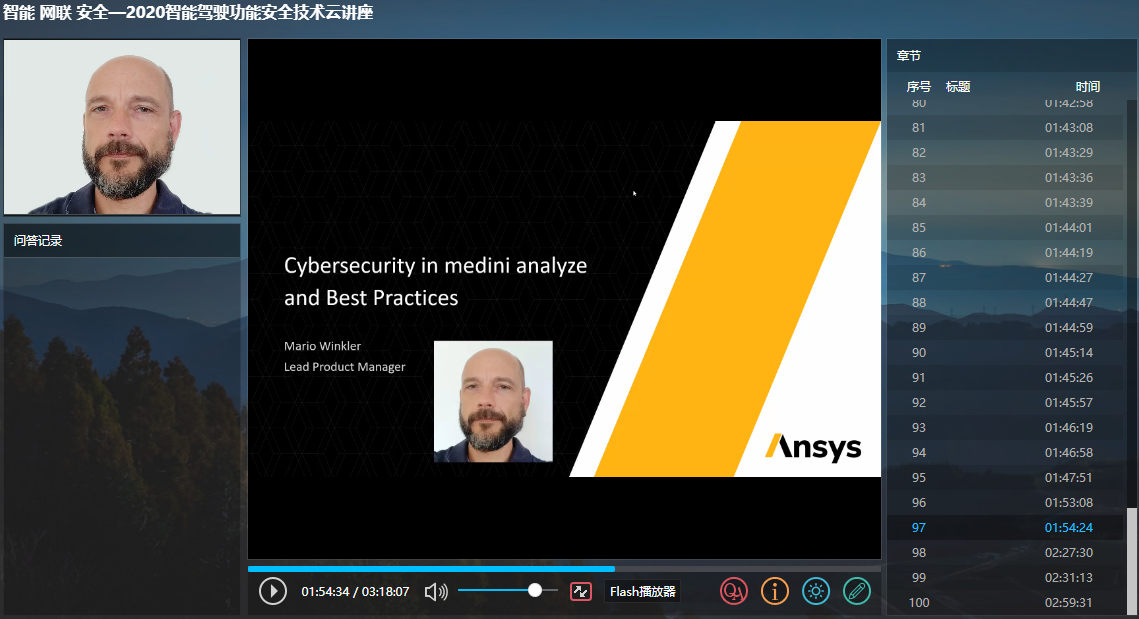 智能 网联 安全—2020智能驾驶功能安全技术云讲座

问答记录

Cybersecurity in medini analyze and Best Practices

Mario Winkler
Lead Product Manager

Ansys

01:54:34 / 03:18:07

Flash播放器

章节

| 序号 | 标题 | 时间 |
|---|---|---|
| 80 | | 01:42:58 |
| 81 | | 01:43:08 |
| 82 | | 01:43:29 |
| 83 | | 01:43:36 |
| 84 | | 01:43:39 |
| 85 | | 01:44:01 |
| 86 | | 01:44:19 |
| 87 | | 01:44:27 |
| 88 | | 01:44:47 |
| 89 | | 01:44:59 |
| 90 | | 01:45:14 |
| 91 | | 01:45:26 |
| 92 | | 01:45:57 |
| 93 | | 01:46:19 |
| 94 | | 01:46:58 |
| 95 | | 01:47:51 |
| 96 | | 01:53:08 |
| 97 | | 01:54:24 |
| 98 | | 02:27:30 |
| 99 | | 02:31:13 |
| 100 | | 02:59:31 |